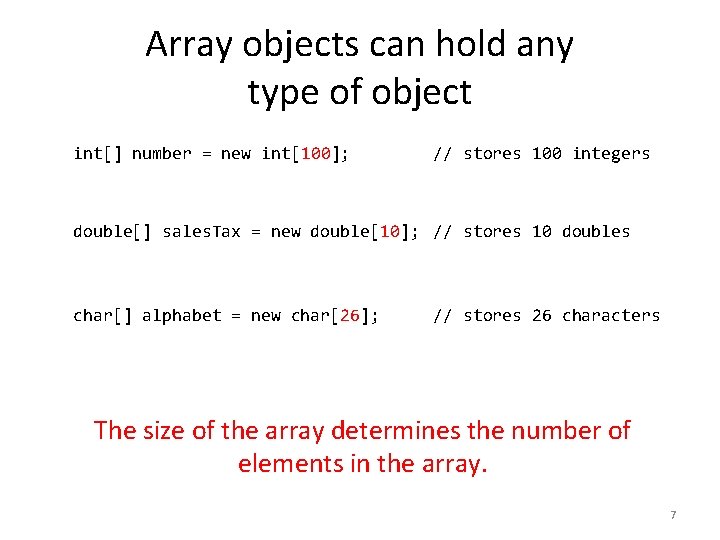 Array objects can hold any type of object

int[] number = new int[100];          // stores 100 integers

double[] salesTax = new double[10]; // stores 10 doubles

char[] alphabet = new char[26];       // stores 26 characters

The size of the array determines the number of elements in the array.

7